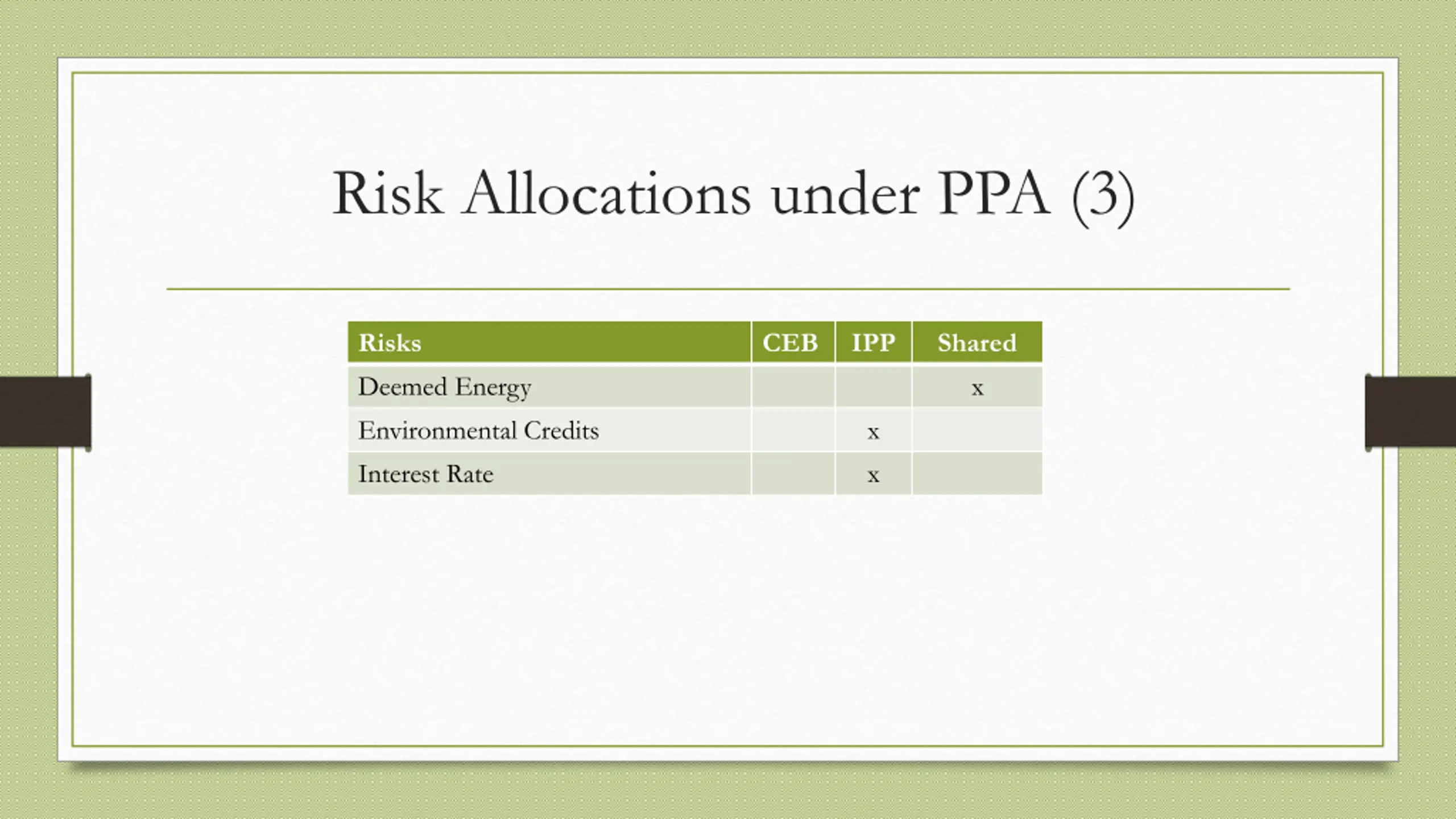 Risk Allocations under PPA (3)

| Risks | CEB | IPP | Shared |
|---|---|---|---|
| Deemed Energy | | | x |
| Environmental Credits | | x | |
| Interest Rate | | x | |